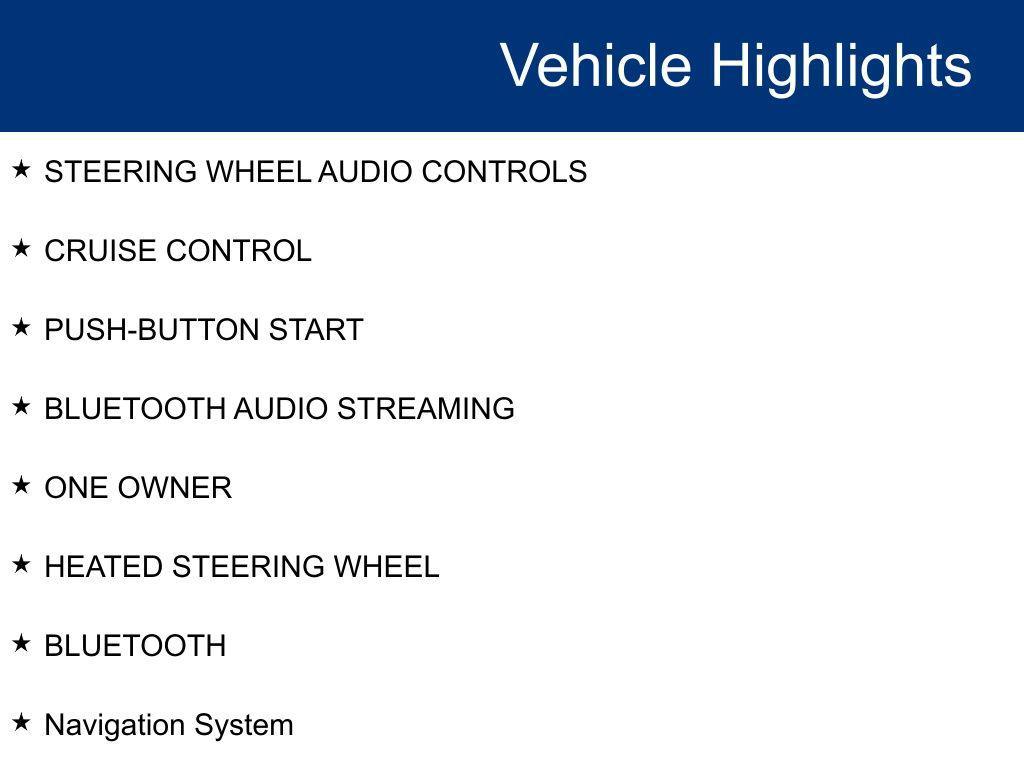 Vehicle Highlights

★ STEERING WHEEL AUDIO CONTROLS

★ CRUISE CONTROL

★ PUSH-BUTTON START

★ BLUETOOTH AUDIO STREAMING

★ ONE OWNER

★ HEATED STEERING WHEEL

★ BLUETOOTH

★ Navigation System